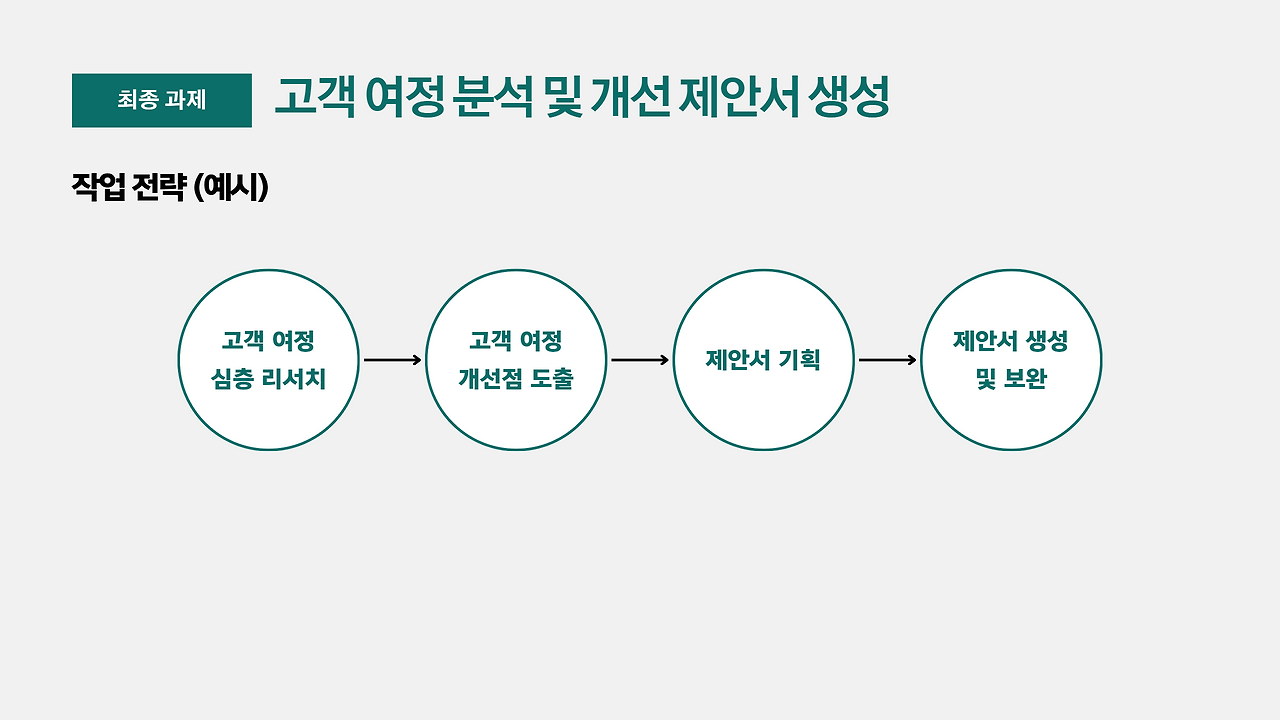 최종 과제

고객 여정 분석 및 개선 제안서 생성

작업 전략 (예시)

고객 여정 심층 리서치

고객 여정 개선점 도출

제안서 기획

제안서 생성 및 보완